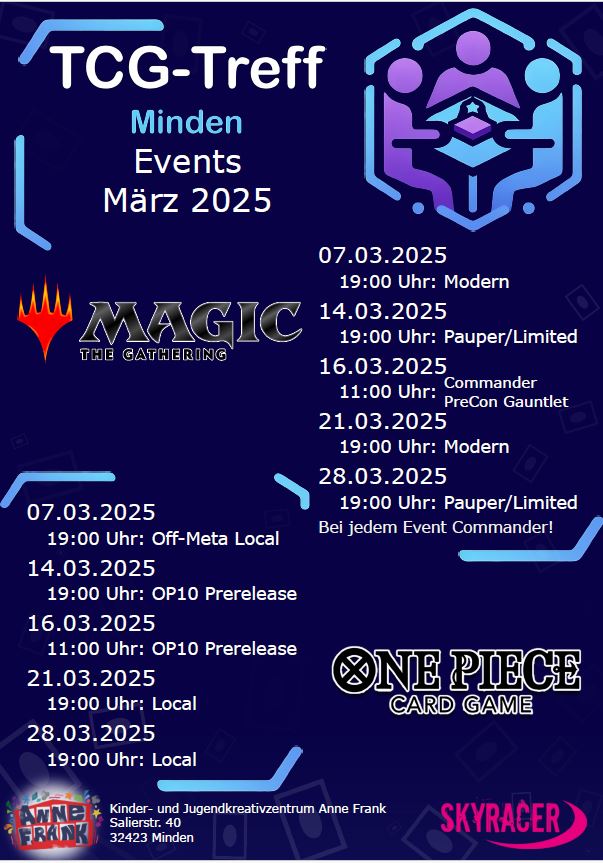 TCG-Treff
Minden
Events
März 2025

MAGIC
THE GATHERING

07.03.2025
19:00 Uhr: Modern
14.03.2025
19:00 Uhr: Pauper/Limited
16.03.2025
11:00 Uhr: Commander PreCon Gauntlet
21.03.2025
19:00 Uhr: Modern
28.03.2025
19:00 Uhr: Pauper/Limited
Bei jedem Event Commander!

07.03.2025
19:00 Uhr: Off-Meta Local
14.03.2025
19:00 Uhr: OP10 Prerelease
16.03.2025
11:00 Uhr: OP10 Prerelease
21.03.2025
19:00 Uhr: Local
28.03.2025
19:00 Uhr: Local

ONE PIECE
CARD GAME

ANNE FRANK
Kinder- und Jugendkreativzentrum Anne Frank
Salierstr. 40
32423 Minden

SKYRACER